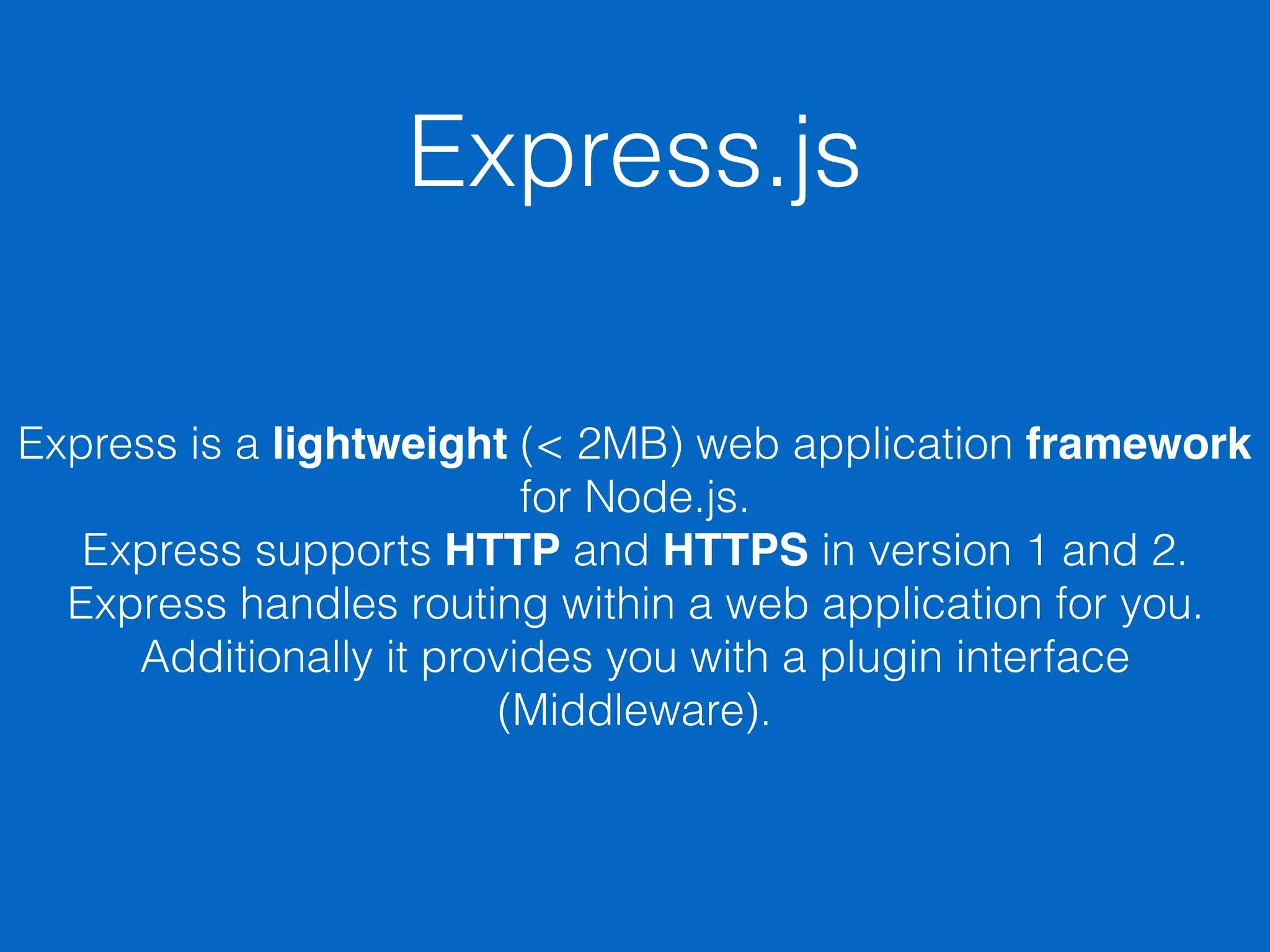 Express.js

Express is a lightweight (< 2MB) web application framework for Node.js.
Express supports HTTP and HTTPS in version 1 and 2.
Express handles routing within a web application for you.
Additionally it provides you with a plugin interface (Middleware).